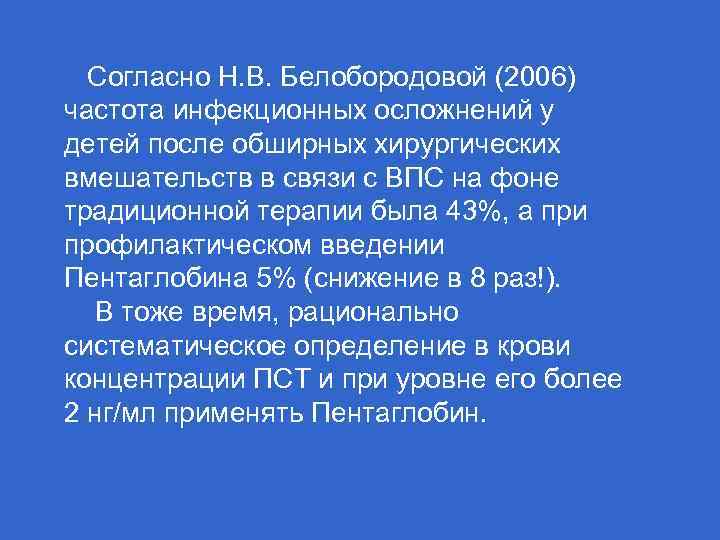 Согласно Н.В. Белобородовой (2006) частота инфекционных осложнений у детей после обширных хирургических вмешательств в связи с ВПС на фоне традиционной терапии была 43%, а при профилактическом введении Пентаглобина 5% (снижение в 8 раз!).

В тоже время, рационально систематическое определение в крови концентрации ПСТ и при уровне его более 2 нг/мл применять Пентаглобин.